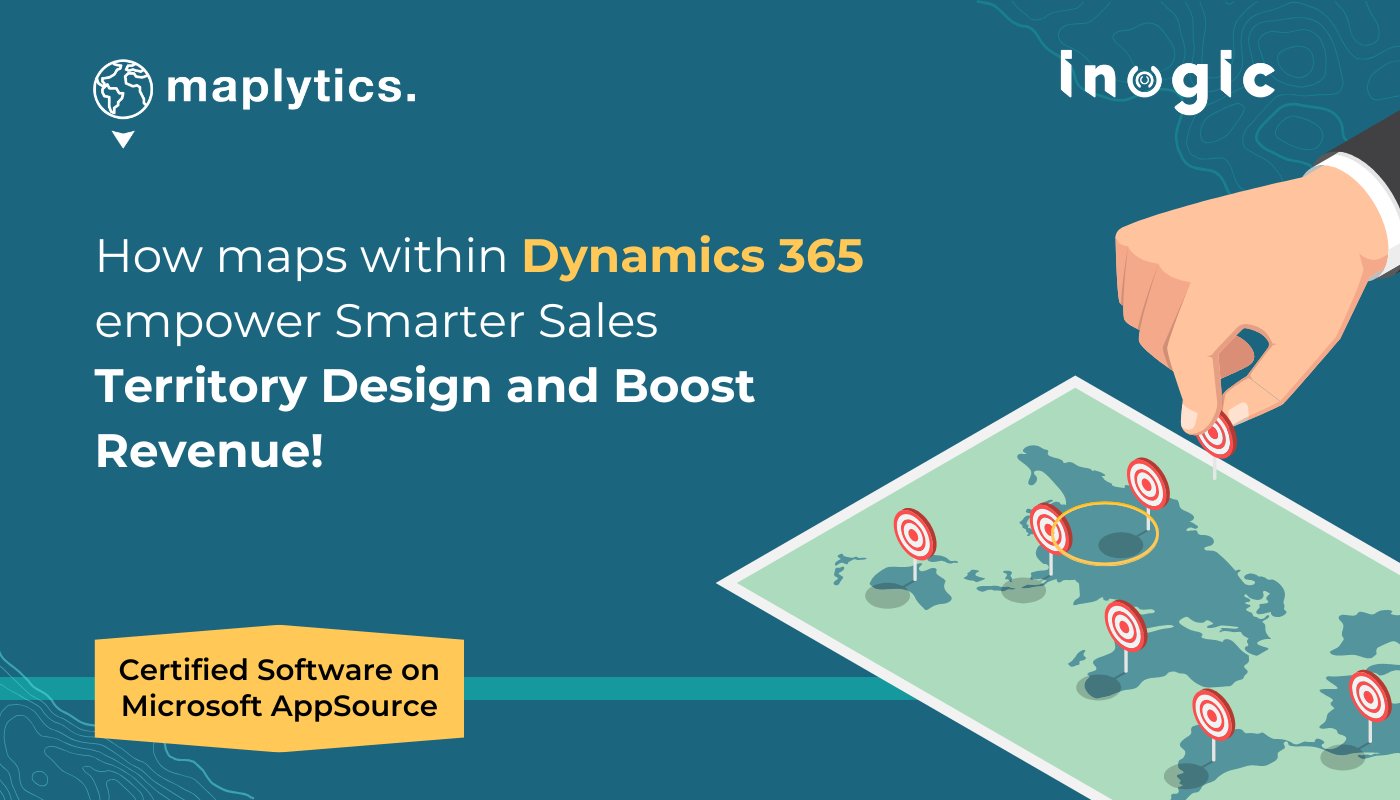 maplytics.

inogic

How maps within Dynamics 365 empower Smarter Sales Territory Design and Boost Revenue!

Certified Software on Microsoft AppSource